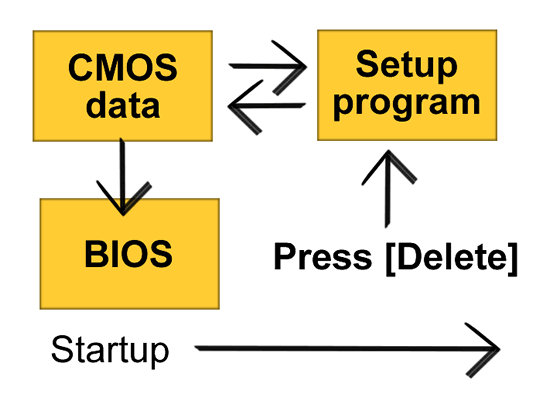 CMOS data

Setup program

BIOS

Press [Delete]

Startup